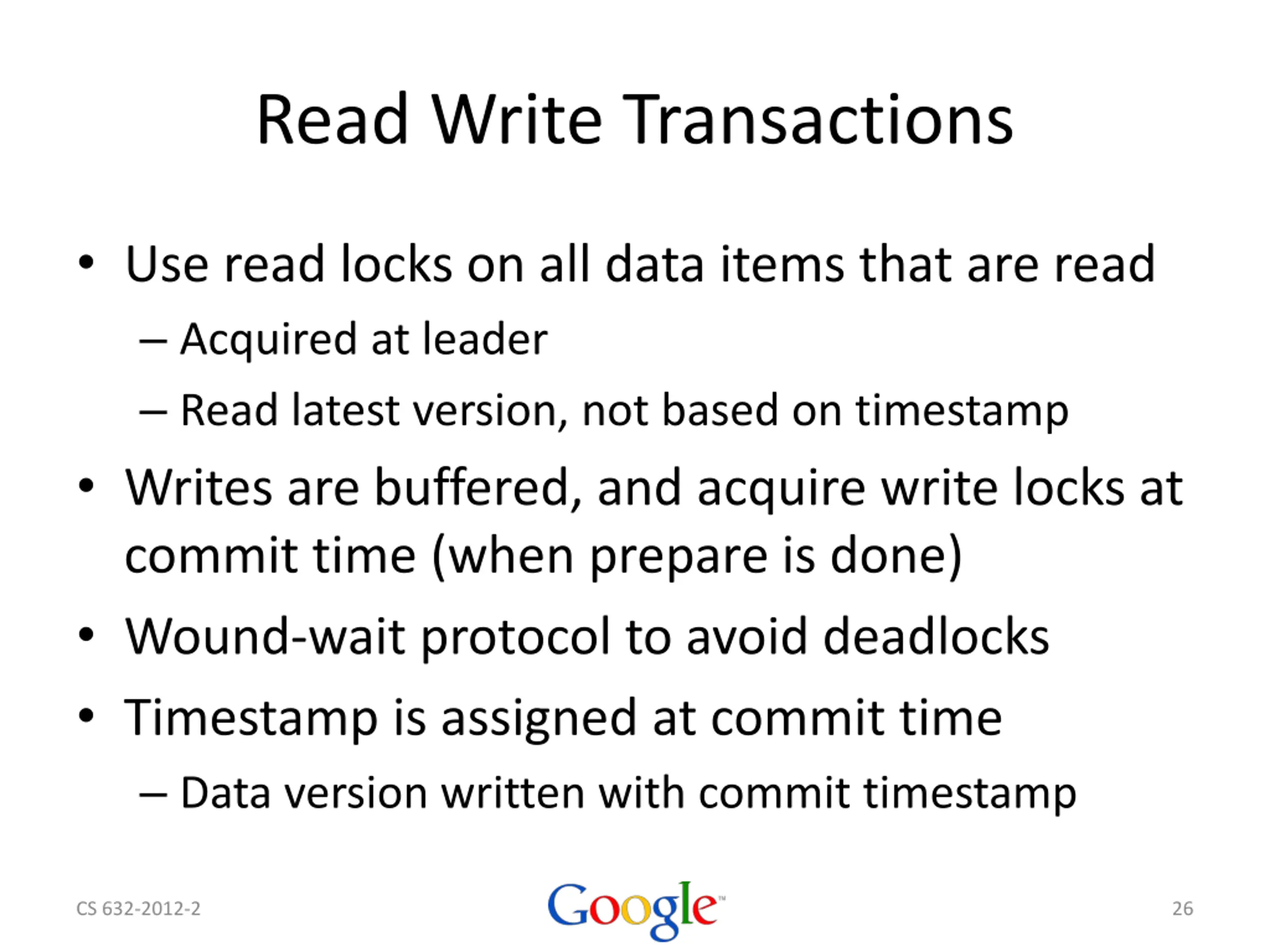 Read Write Transactions

• Use read locks on all data items that are read
  – Acquired at leader
  – Read latest version, not based on timestamp
• Writes are buffered, and acquire write locks at commit time (when prepare is done)
• Wound-wait protocol to avoid deadlocks
• Timestamp is assigned at commit time
  – Data version written with commit timestamp

CS 632-2012-2

Google™

26